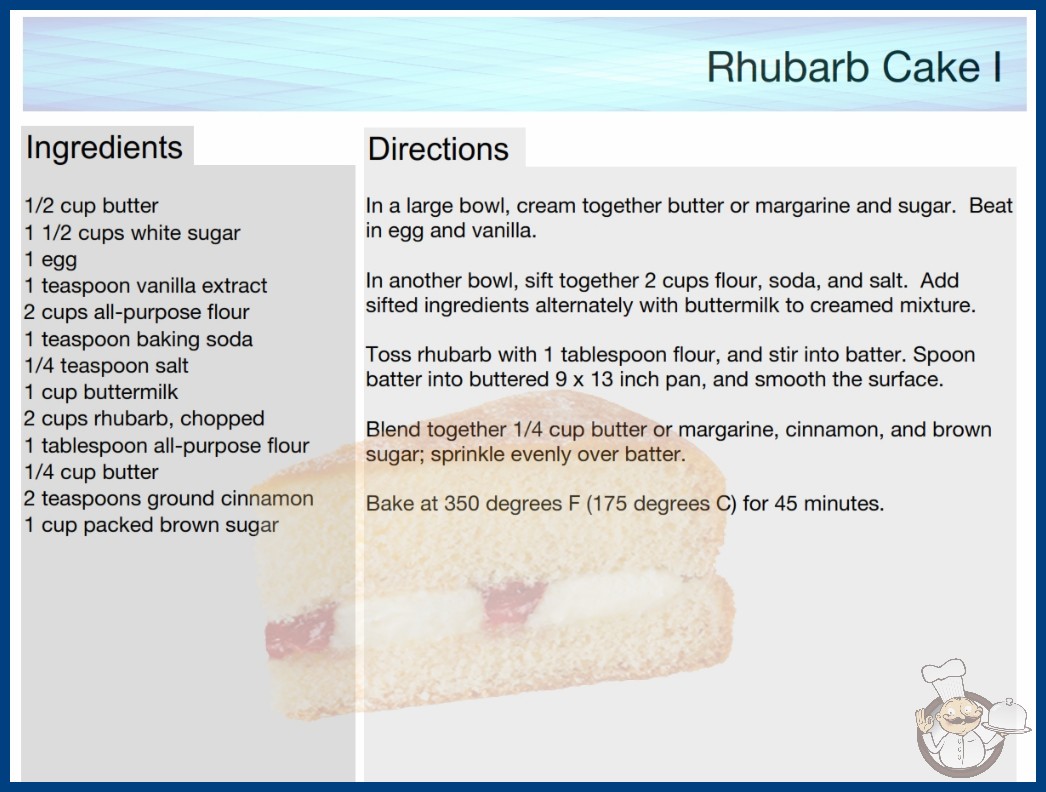 Rhubarb Cake I

Ingredients

1/2 cup butter
1 1/2 cups white sugar
1 egg
1 teaspoon vanilla extract
2 cups all-purpose flour
1 teaspoon baking soda
1/4 teaspoon salt
1 cup buttermilk
2 cups rhubarb, chopped
1 tablespoon all-purpose flour
1/4 cup butter
2 teaspoons ground cinnamon
1 cup packed brown sugar

Directions

In a large bowl, cream together butter or margarine and sugar. Beat in egg and vanilla.

In another bowl, sift together 2 cups flour, soda, and salt. Add sifted ingredients alternately with buttermilk to creamed mixture.

Toss rhubarb with 1 tablespoon flour, and stir into batter. Spoon batter into buttered 9 x 13 inch pan, and smooth the surface.

Blend together 1/4 cup butter or margarine, cinnamon, and brown sugar; sprinkle evenly over batter.

Bake at 350 degrees F (175 degrees C) for 45 minutes.